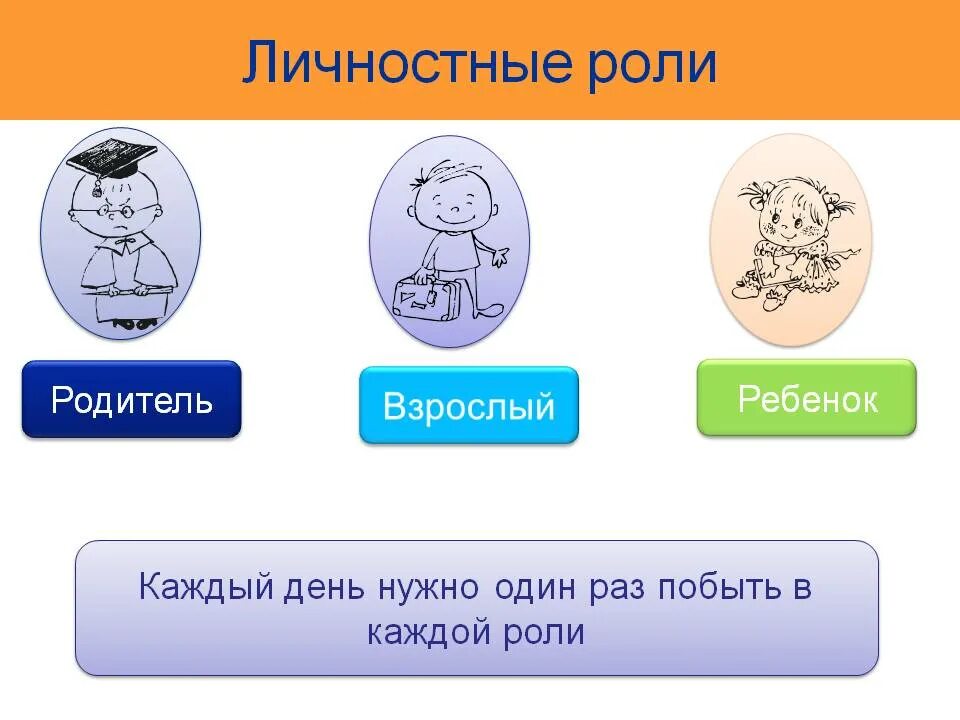 Личностные роли

Родитель

Взрослый

Ребенок

Каждый день нужно один раз побыть в каждой роли